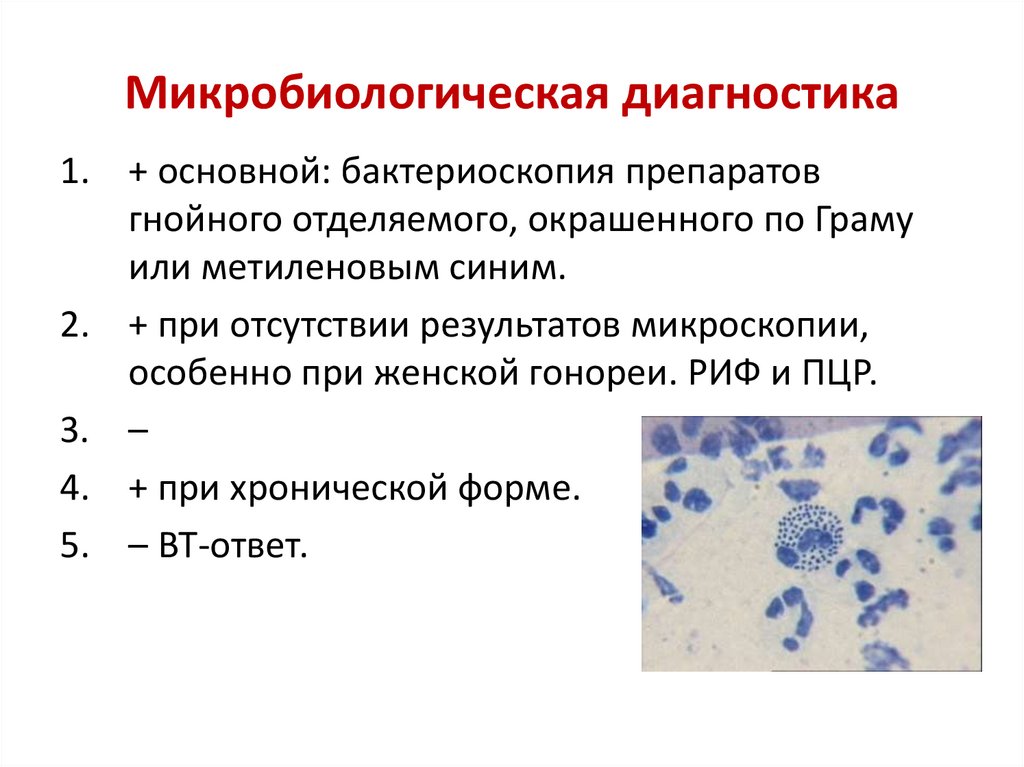 Микробиологическая диагностика

1. + основной: бактериоскопия препаратов гнойного отделяемого, окрашенного по Граму или метиленовым синим.

2. + при отсутствии результатов микроскопии, особенно при женской гонореи. РИФ и ПЦР.

3. –

4. + при хронической форме.

5. – ВТ-ответ.